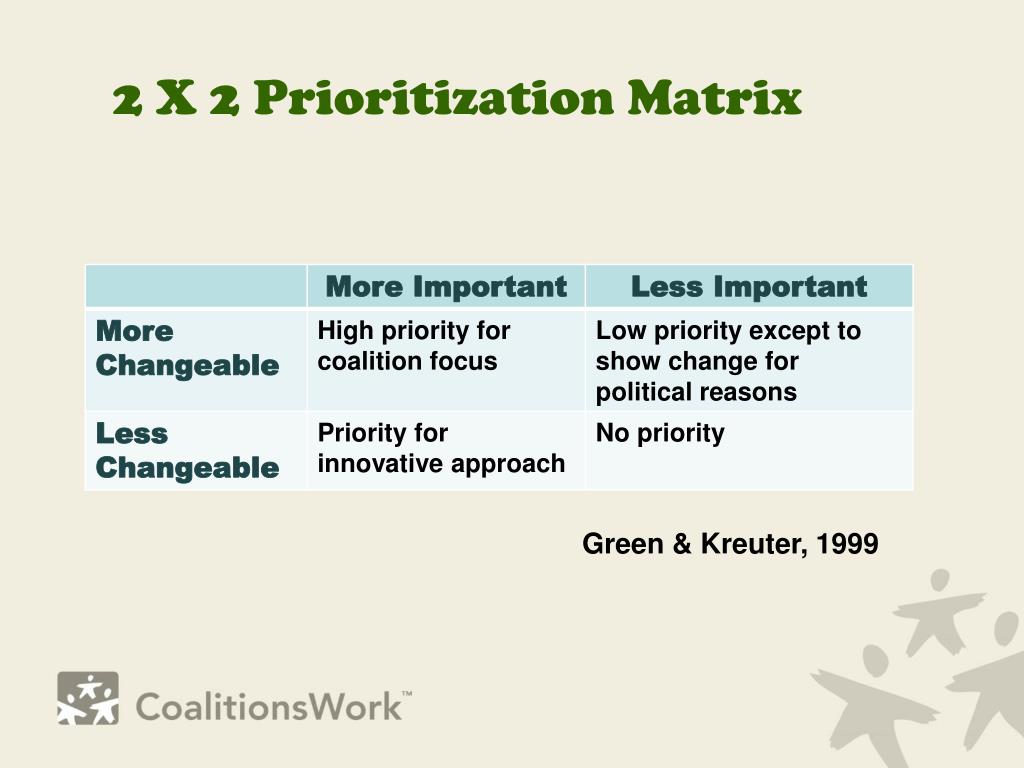 2 X 2 Prioritization Matrix

| | More Important | Less Important |
|---|---|---|
| More Changeable | High priority for coalition focus | Low priority except to show change for political reasons |
| Less Changeable | Priority for innovative approach | No priority |

Green & Kreuter, 1999

CoalitionsWork™